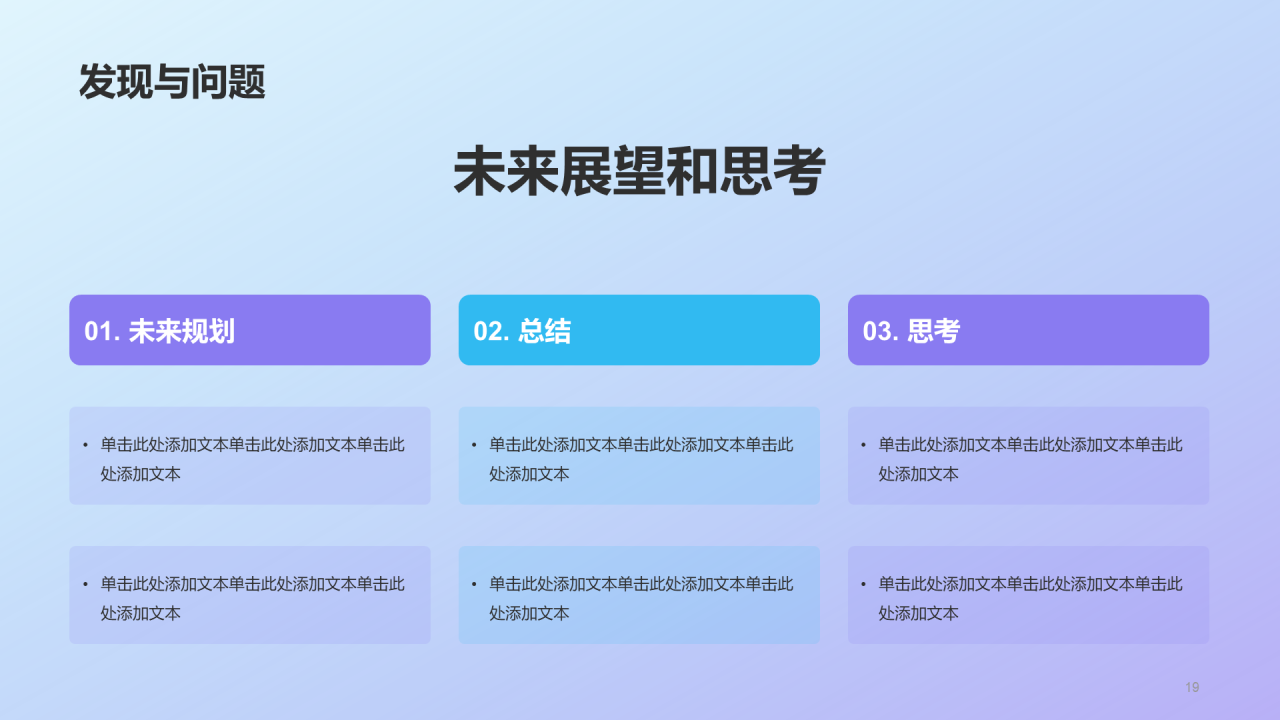 发现与问题

未来展望和思考

01. 未来规划

• 单击此处添加文本单击此处添加文本单击此处添加文本

• 单击此处添加文本单击此处添加文本单击此处添加文本

02. 总结

• 单击此处添加文本单击此处添加文本单击此处添加文本

• 单击此处添加文本单击此处添加文本单击此处添加文本

03. 思考

• 单击此处添加文本单击此处添加文本单击此处添加文本

• 单击此处添加文本单击此处添加文本单击此处添加文本

19